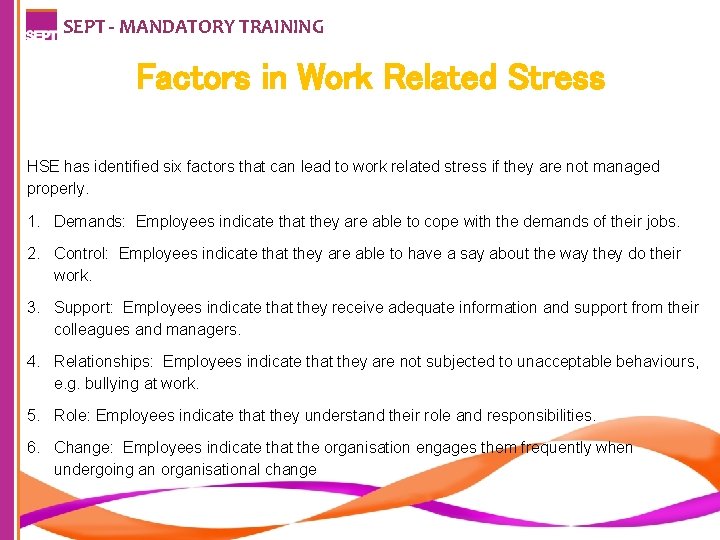 SEPT

SEPT - MANDATORY TRAINING

Factors in Work Related Stress

HSE has identified six factors that can lead to work related stress if they are not managed properly.

1. Demands: Employees indicate that they are able to cope with the demands of their jobs.

2. Control: Employees indicate that they are able to have a say about the way they do their work.

3. Support: Employees indicate that they receive adequate information and support from their colleagues and managers.

4. Relationships: Employees indicate that they are not subjected to unacceptable behaviours, e.g. bullying at work.

5. Role: Employees indicate that they understand their role and responsibilities.

6. Change: Employees indicate that the organisation engages them frequently when undergoing an organisational change